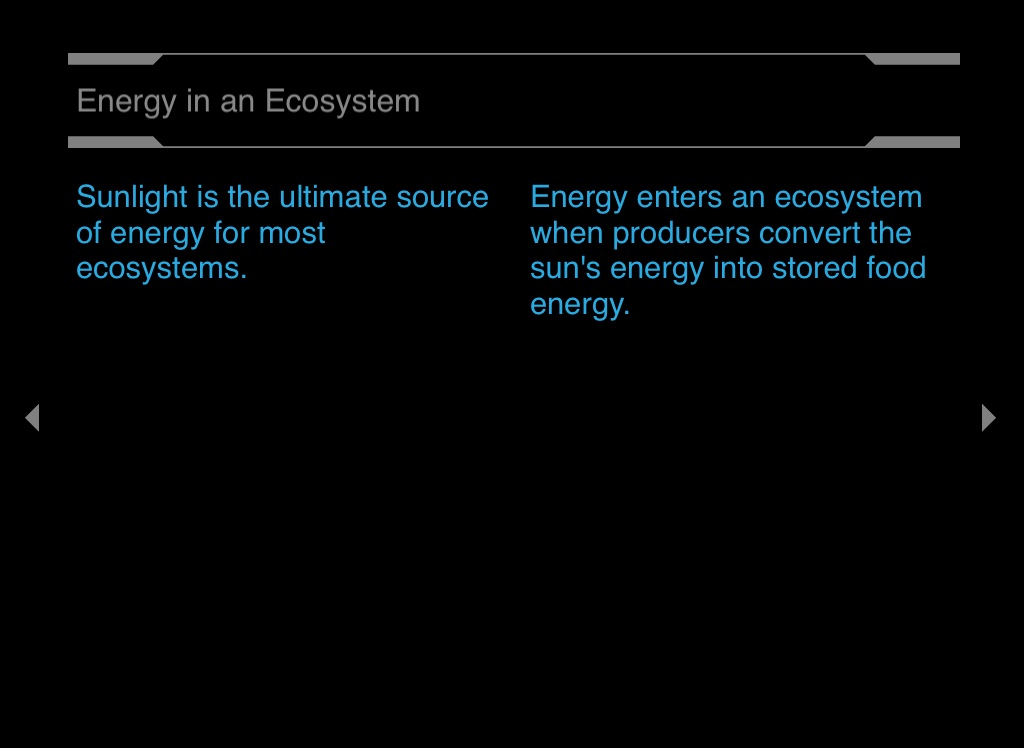 Energy in an Ecosystem

Sunlight is the ultimate source of energy for most ecosystems.

Energy enters an ecosystem when producers convert the sun's energy into stored food energy.